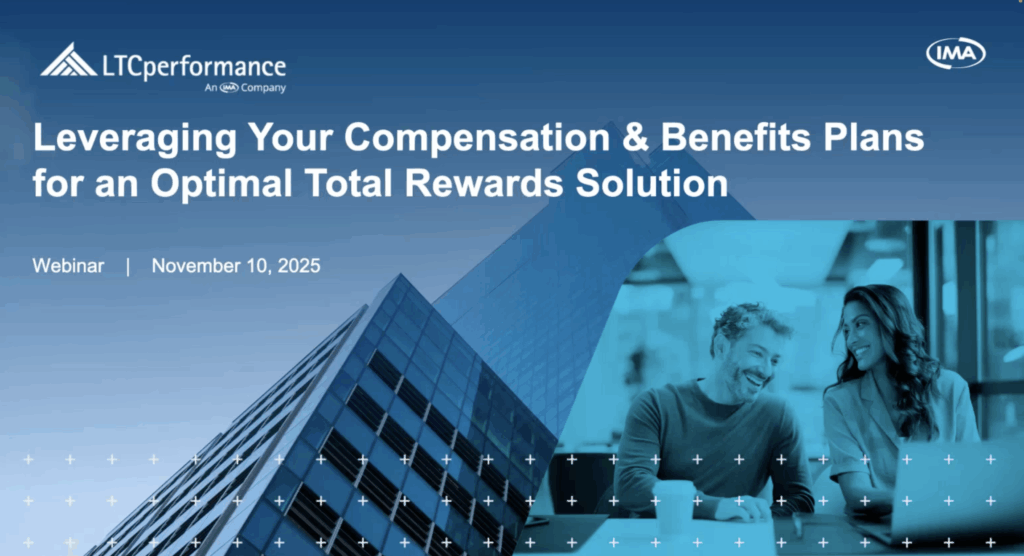 LTCperformance
An IMA Company

IMA

Leveraging Your Compensation & Benefits Plans for an Optimal Total Rewards Solution

Webinar | November 10, 2025